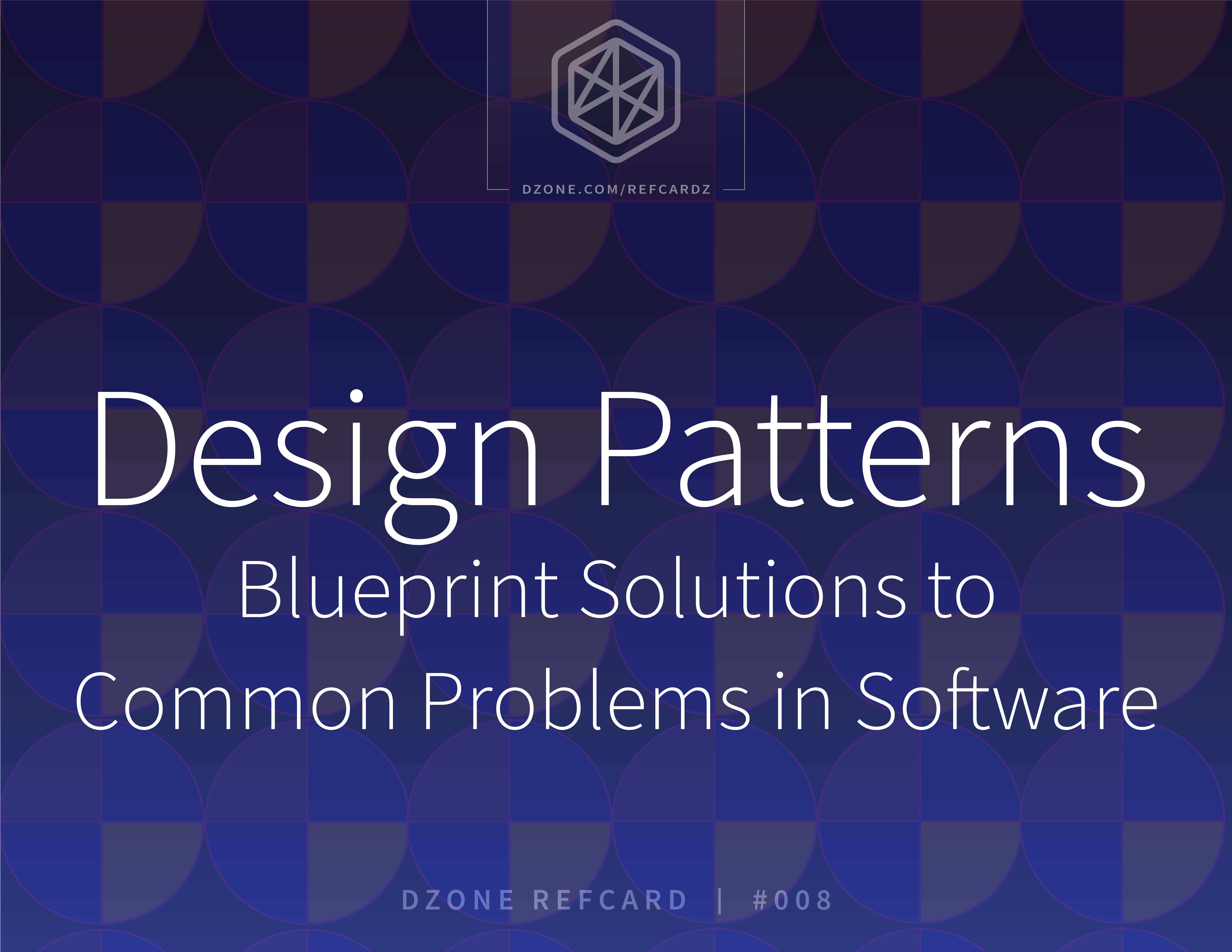 DZONE.COM/REFCARDZ

Design Patterns

Blueprint Solutions to Common Problems in Software

DZONE REFCARD | #008